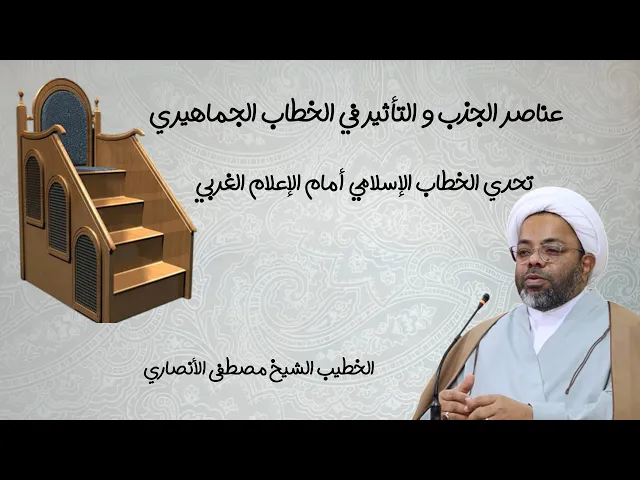 عناصر الجذب و التأثير في الخطاب الجماهيري

تحدي الخطاب الإسلامي أمام الإعلام الغربي

الخطيب الشيخ مصطفى الأنصاري